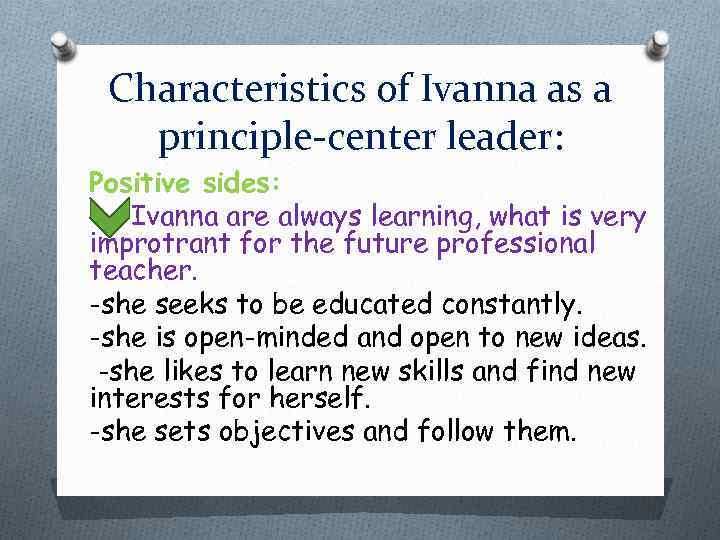 Characteristics of Ivanna as a principle-center leader:

Positive sides:

Ivanna are always learning, what is very improtrant for the future professional teacher.

-she seeks to be educated constantly.

-she is open-minded and open to new ideas.

-she likes to learn new skills and find new interests for herself.

-she sets objectives and follow them.